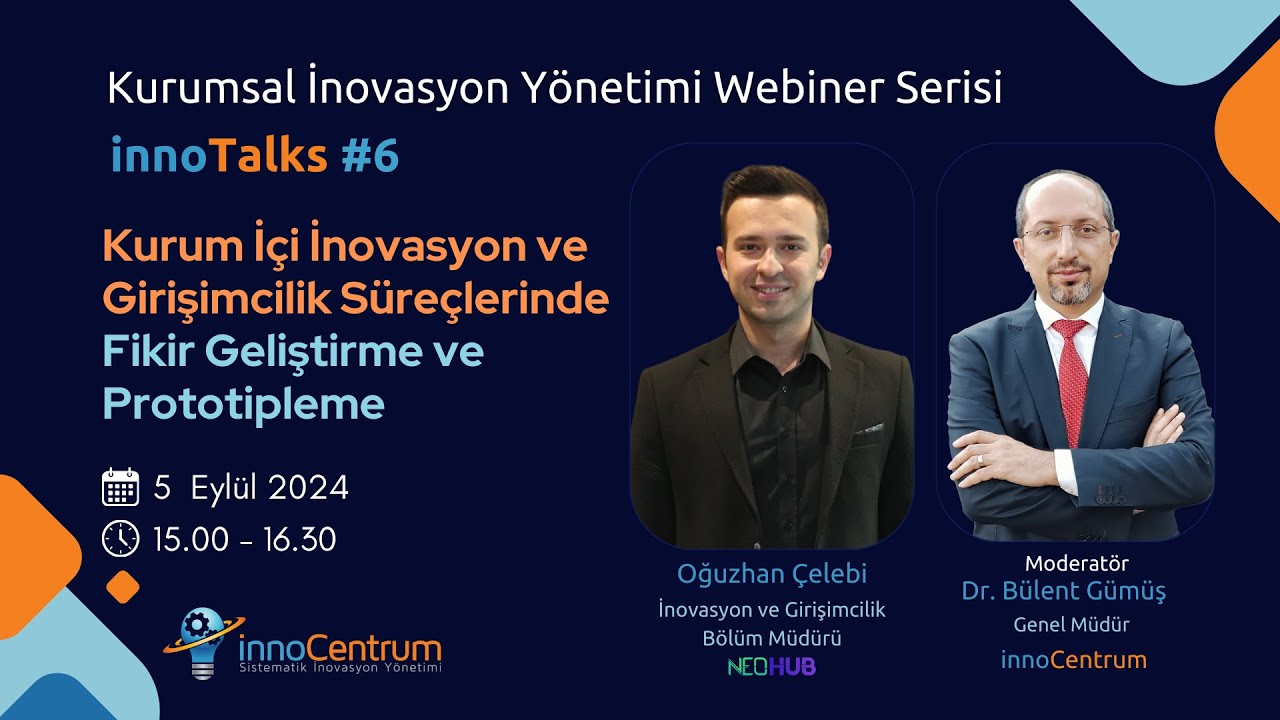 Kurumsal İnovasyon Yönetimi Webiner Serisi

innoTalks #6

Kurum İçi İnovasyon ve Girişimcilik Süreçlerinde Fikir Geliştirme ve Prototipleme

5 Eylül 2024

15.00 - 16.30

innoCentrum
Sistematik İnovasyon Yönetimi

Oğuzhan Çelebi
İnovasyon ve Girişimcilik Bölüm Müdürü
NEOHUB

Moderatör
Dr. Bülent Gümüş
Genel Müdür
innoCentrum